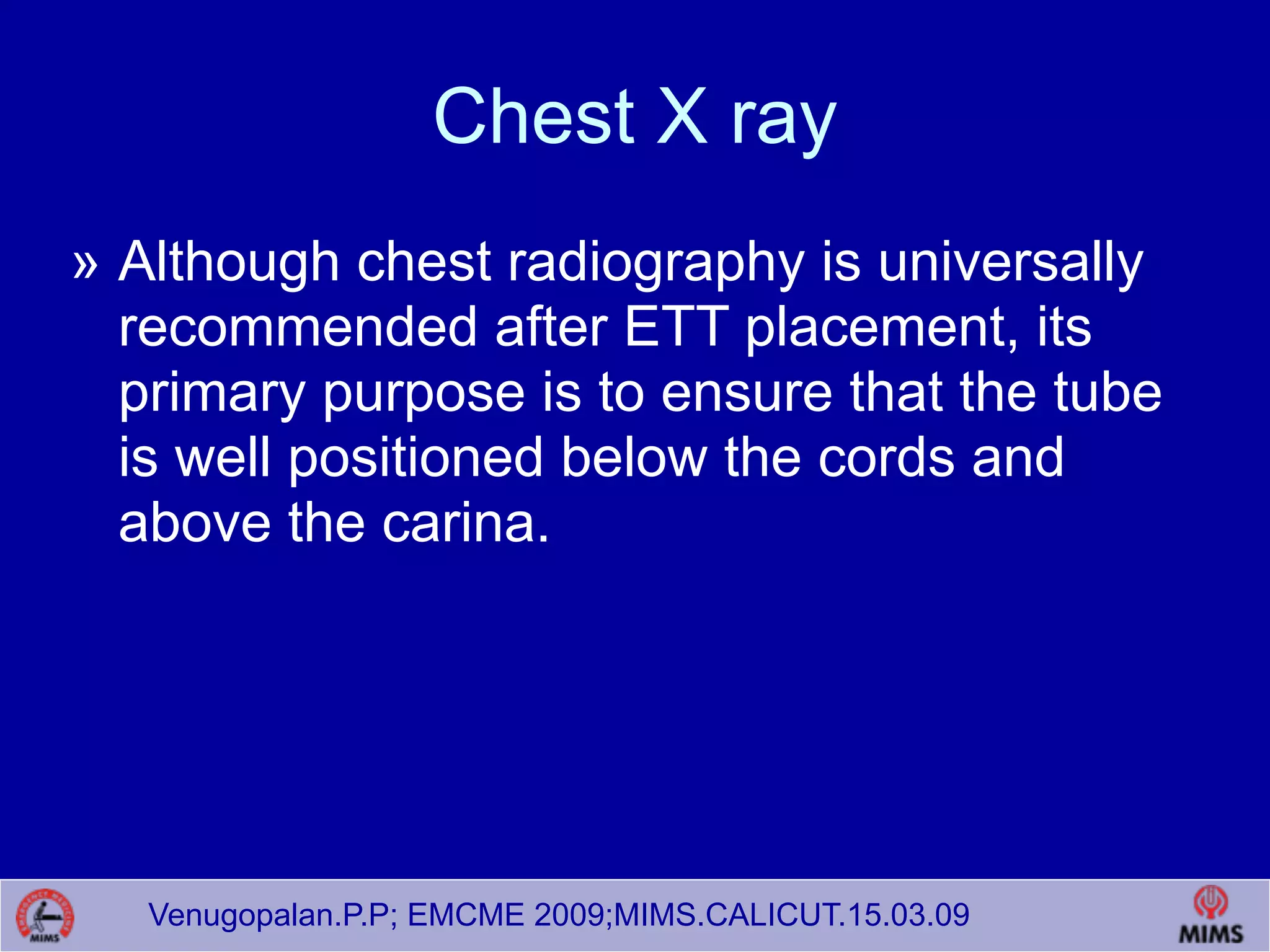 Chest X ray

» Although chest radiography is universally recommended after ETT placement, its primary purpose is to ensure that the tube is well positioned below the cords and above the carina.

MIMS

Venugopalan.P.P; EMCME 2009;MIMS.CALICUT.15.03.09

MIMS